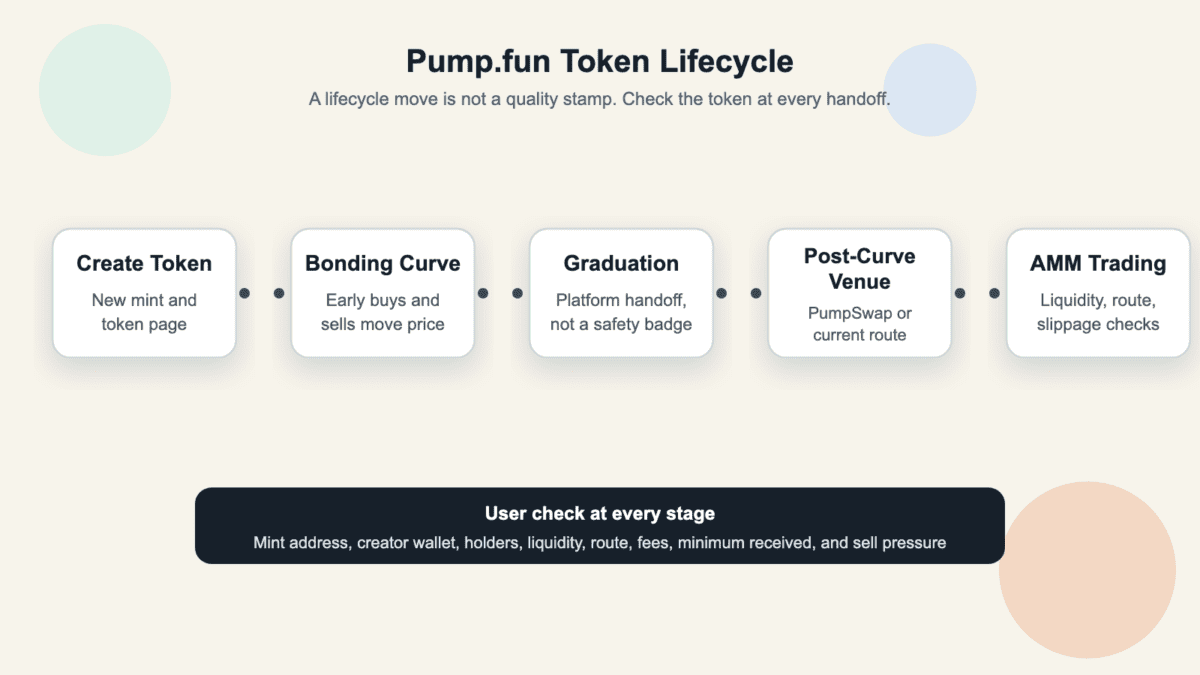 Pump.fun Token Lifecycle

A lifecycle move is not a quality stamp. Check the token at every handoff.

Create Token
New mint and token page

Bonding Curve
Early buys and sells move price

Graduation
Platform handoff, not a safety badge

Post-Curve Venue
PumpSwap or current route

AMM Trading
Liquidity, route, slippage checks

User check at every stage
Mint address, creator wallet, holders, liquidity, route, fees, minimum received, and sell pressure